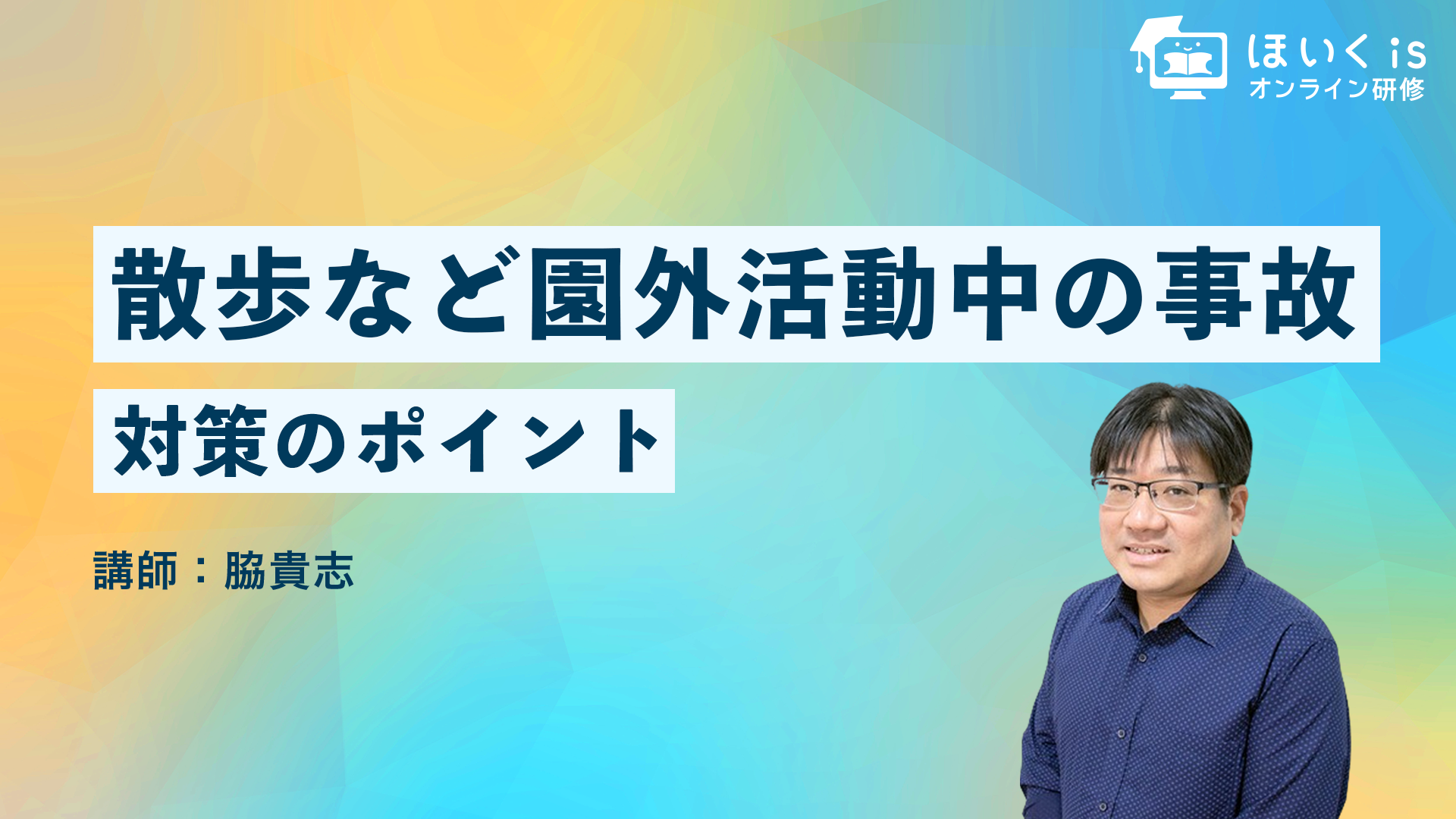 ほいく is
オンライン研修

散歩など園外活動中の事故

対策のポイント

講師：脇貴志